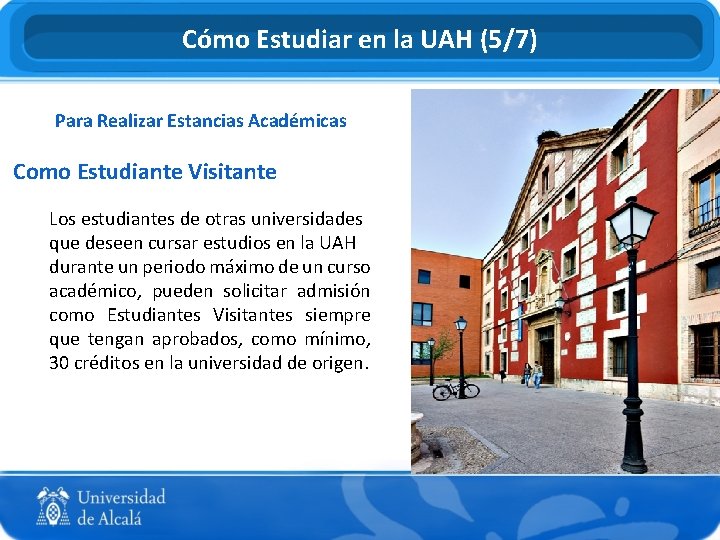 Cómo Estudiar en la UAH (5/7)

Para Realizar Estancias Académicas

Como Estudiante Visitante

Los estudiantes de otras universidades que deseen cursar estudios en la UAH durante un periodo máximo de un curso académico, pueden solicitar admisión como Estudiantes Visitantes siempre que tengan aprobados, como mínimo, 30 créditos en la universidad de origen.

Universidad de Alcalá